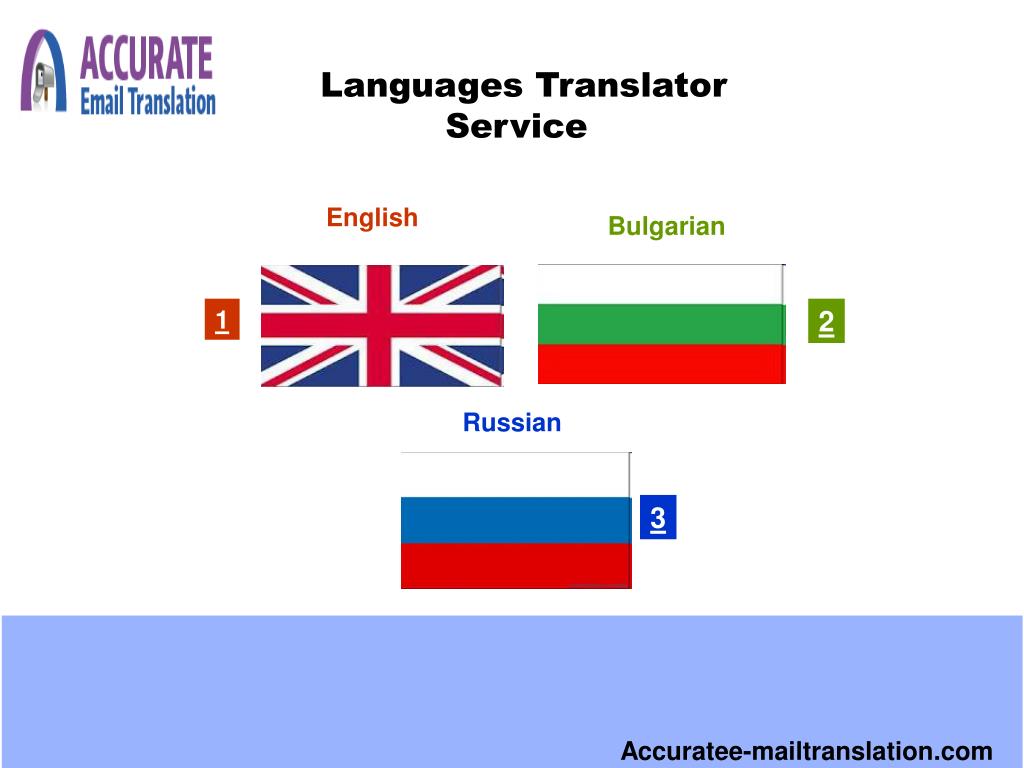 ACCURATE
Email Translation

Languages Translator Service

English

Bulgarian

1

2

Russian

3

Accuratee-mailtranslation.com